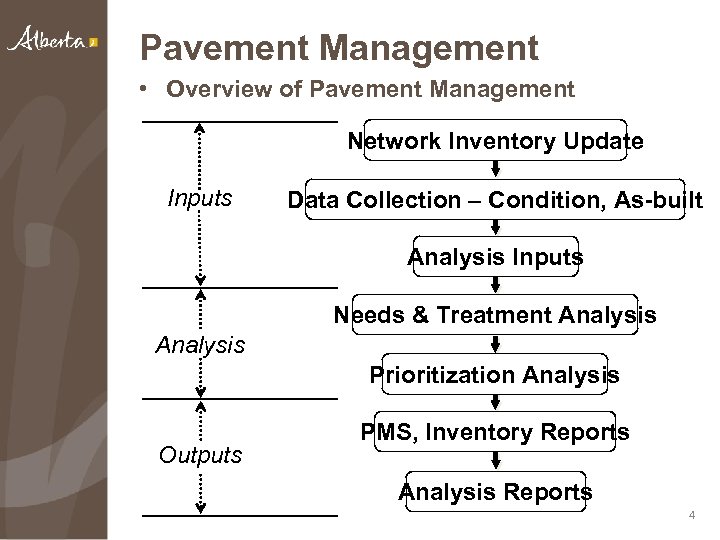 Alberta

Pavement Management

• Overview of Pavement Management

Inputs

Analysis

Outputs

Network Inventory Update

Data Collection – Condition, As-built

Analysis Inputs

Needs & Treatment Analysis

Prioritization Analysis

PMS, Inventory Reports

Analysis Reports

4